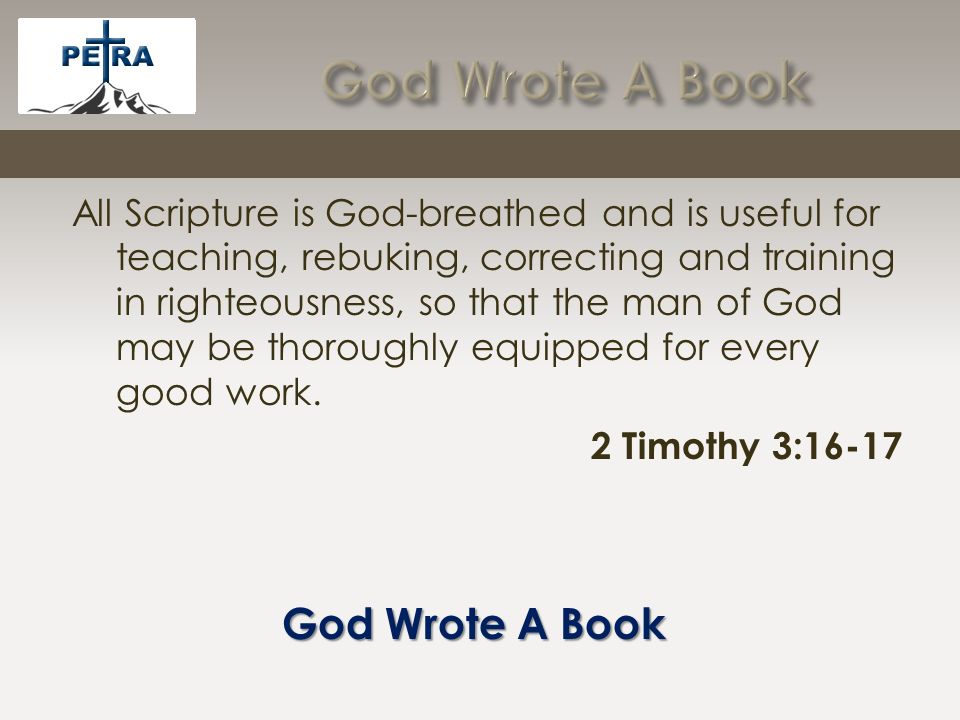 PETRA

God Wrote A Book

All Scripture is God-breathed and is useful for teaching, rebuking, correcting and training in righteousness, so that the man of God may be thoroughly equipped for every good work.

2 Timothy 3:16-17

God Wrote A Book